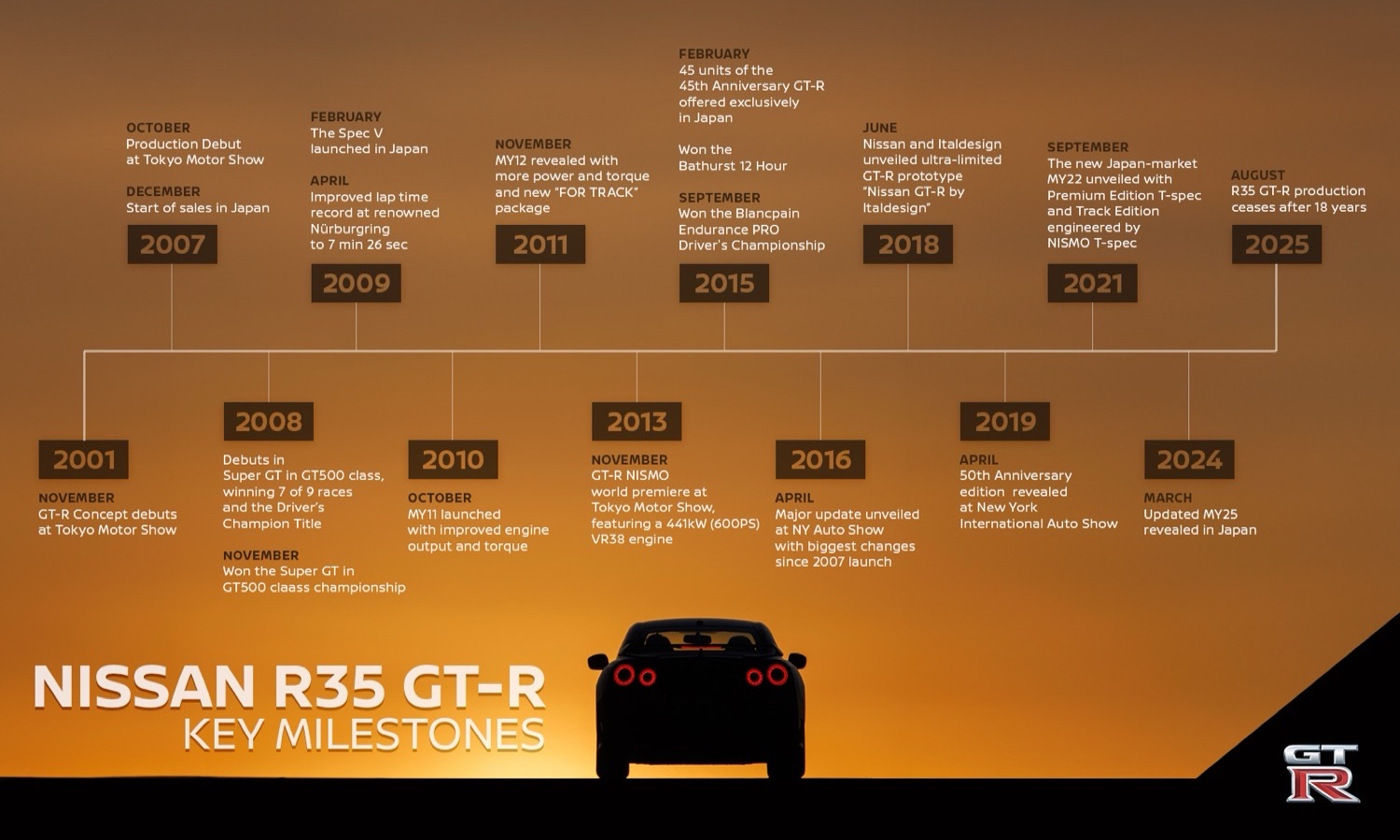 OCTOBER
Production Debut at Tokyo Motor Show

DECEMBER
Start of sales in Japan

2007

FEBRUARY
The Spec V launched in Japan

APRIL
Improved lap time record at renowned Nürburgring to 7 min 26 sec

2009

NOVEMBER
MY12 revealed with more power and torque and new "FOR TRACK" package

2011

FEBRUARY
45 units of the 45th Anniversary GT-R offered exclusively in Japan

Won the Bathurst 12 Hour

SEPTEMBER
Won the Blancpain Endurance PRO Driver's Championship

2015

JUNE
Nissan and Italdesign unveiled ultra-limited GT-R prototype "Nissan GT-R by Italdesign"

2018

SEPTEMBER
The new Japan-market MY22 unveiled with Premium Edition T-spec and Track Edition engineered by NISMO T-spec

2021

AUGUST
R35 GT-R production ceases after 18 years

2025

2001

NOVEMBER
GT-R Concept debuts at Tokyo Motor Show

2008

Debuts in Super GT in GT500 class, winning 7 of 9 races and the Driver's Champion Title

NOVEMBER
Won the Super GT in GT500 claass championship

2010

OCTOBER
MY11 launched with improved engine output and torque

2013

NOVEMBER
GT-R NISMO world premiere at Tokyo Motor Show, featuring a 441kW (600PS) VR38 engine

2016

APRIL
Major update unveiled at NY Auto Show with biggest changes since 2007 launch

2019

APRIL
50th Anniversary edition revealed at New York International Auto Show

2024

MARCH
Updated MY25 revealed in Japan

NISSAN R35 GT-R
KEY MILESTONES

GT-R